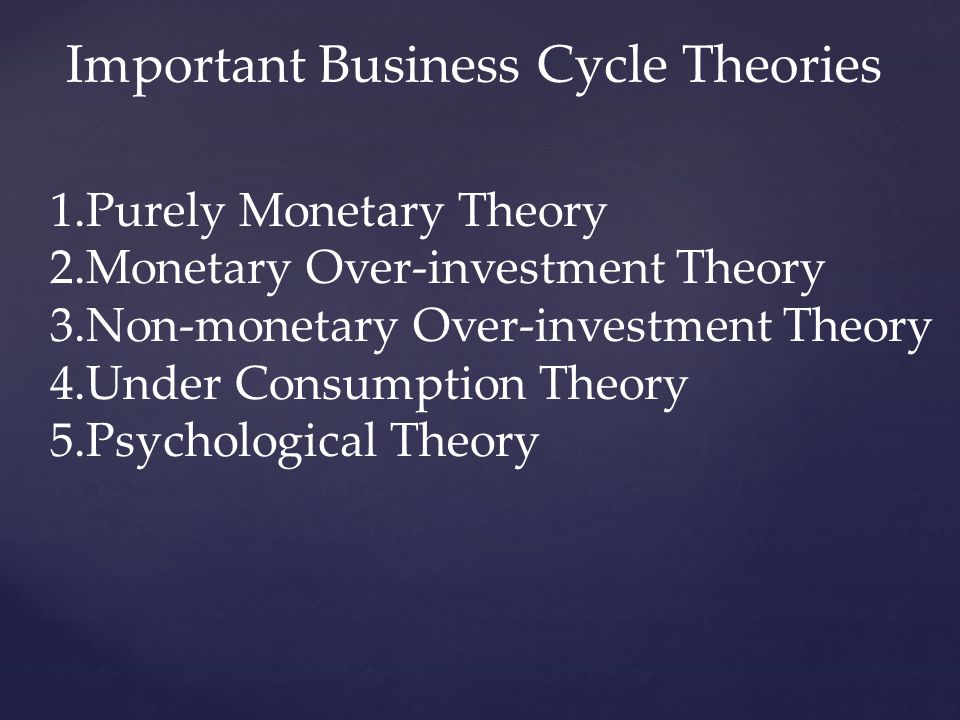 Important Business Cycle Theories

1.Purely Monetary Theory
2.Monetary Over-investment Theory
3.Non-monetary Over-investment Theory
4.Under Consumption Theory
5.Psychological Theory